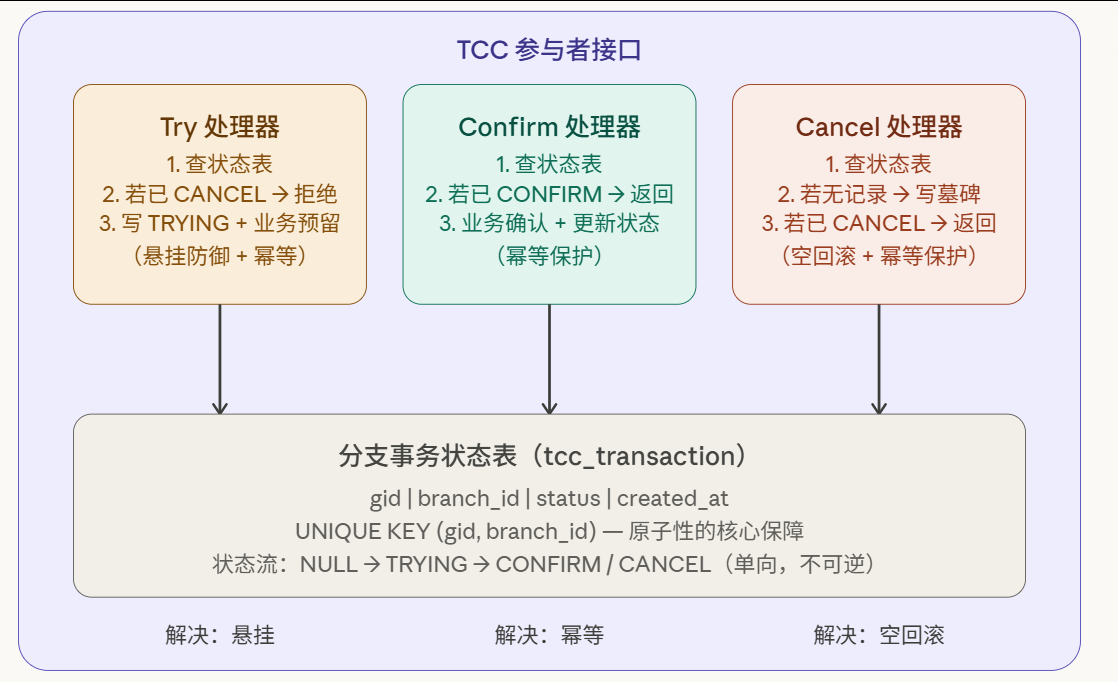 TCC 参与者接口

Try 处理器
1. 查状态表
2. 若已 CANCEL → 拒绝
3. 写 TRYING + 业务预留
（悬挂防御 + 幂等）

Confirm 处理器
1. 查状态表
2. 若已 CONFIRM → 返回
3. 业务确认 + 更新状态
（幂等保护）

Cancel 处理器
1. 查状态表
2. 若无记录 → 写墓碑
3. 若已 CANCEL → 返回
（空回滚 + 幂等保护）

分支事务状态表（tcc_transaction）
gid | branch_id | status | created_at
UNIQUE KEY (gid, branch_id) — 原子性的核心保障
状态流：NULL → TRYING → CONFIRM / CANCEL（单向，不可逆）

解决：悬挂

解决：幂等

解决：空回滚